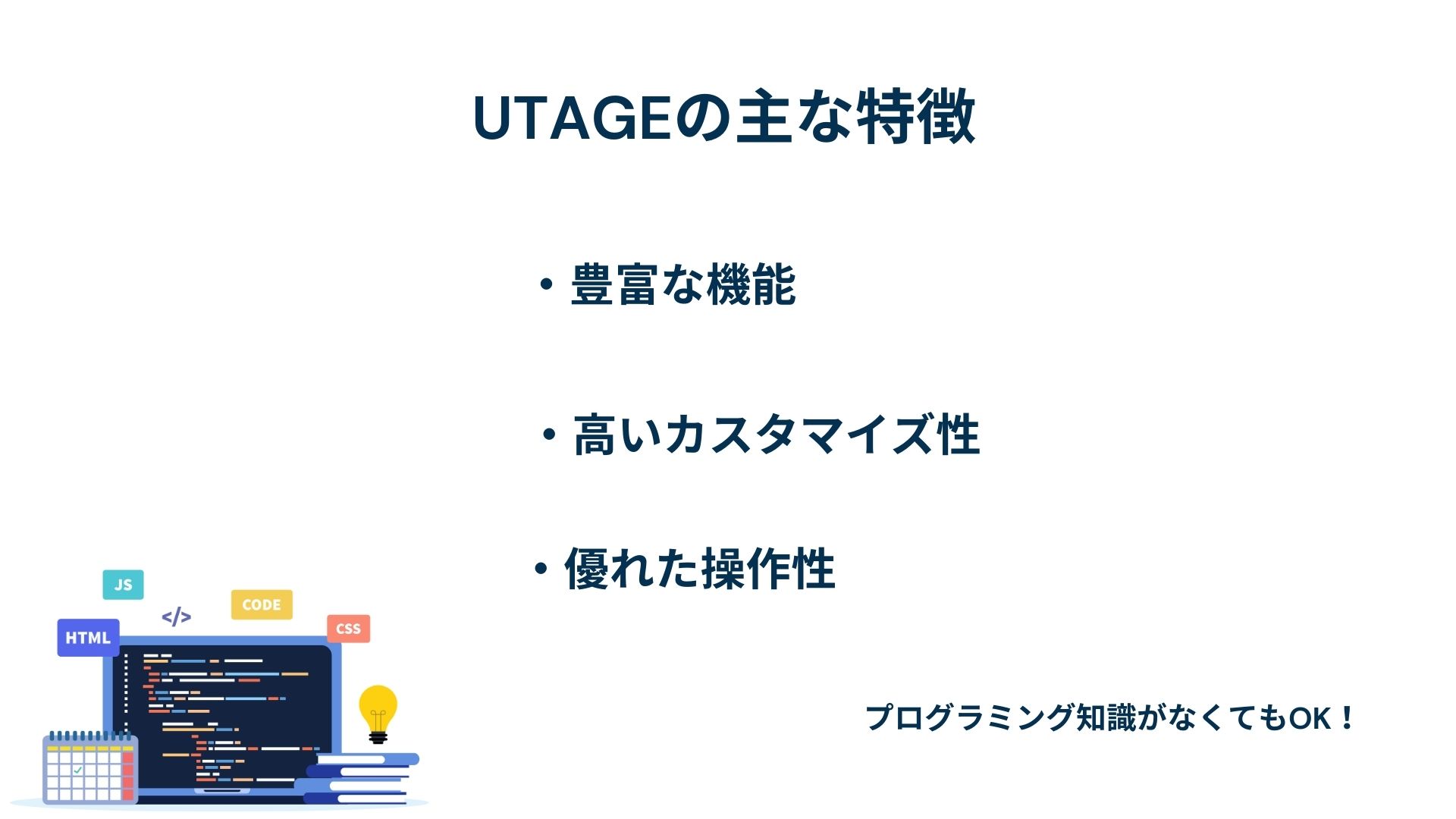 UTAGEの主な特徴

・豊富な機能

・高いカスタマイズ性

・優れた操作性

JS

</>

CODE

HTML

CSS

プログラミング知識がなくてもOK！